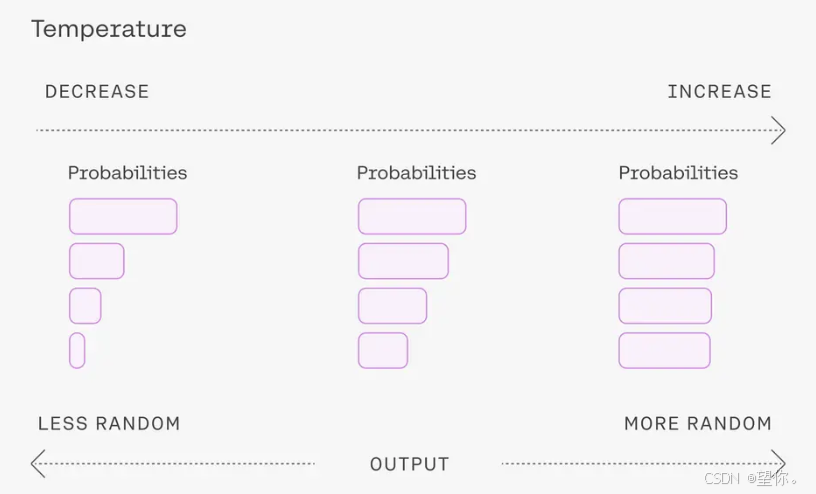 Temperature

DECREASE

INCREASE

Probabilities

Probabilities

Probabilities

LESS RANDOM

MORE RANDOM

OUTPUT

CSDN @望你。